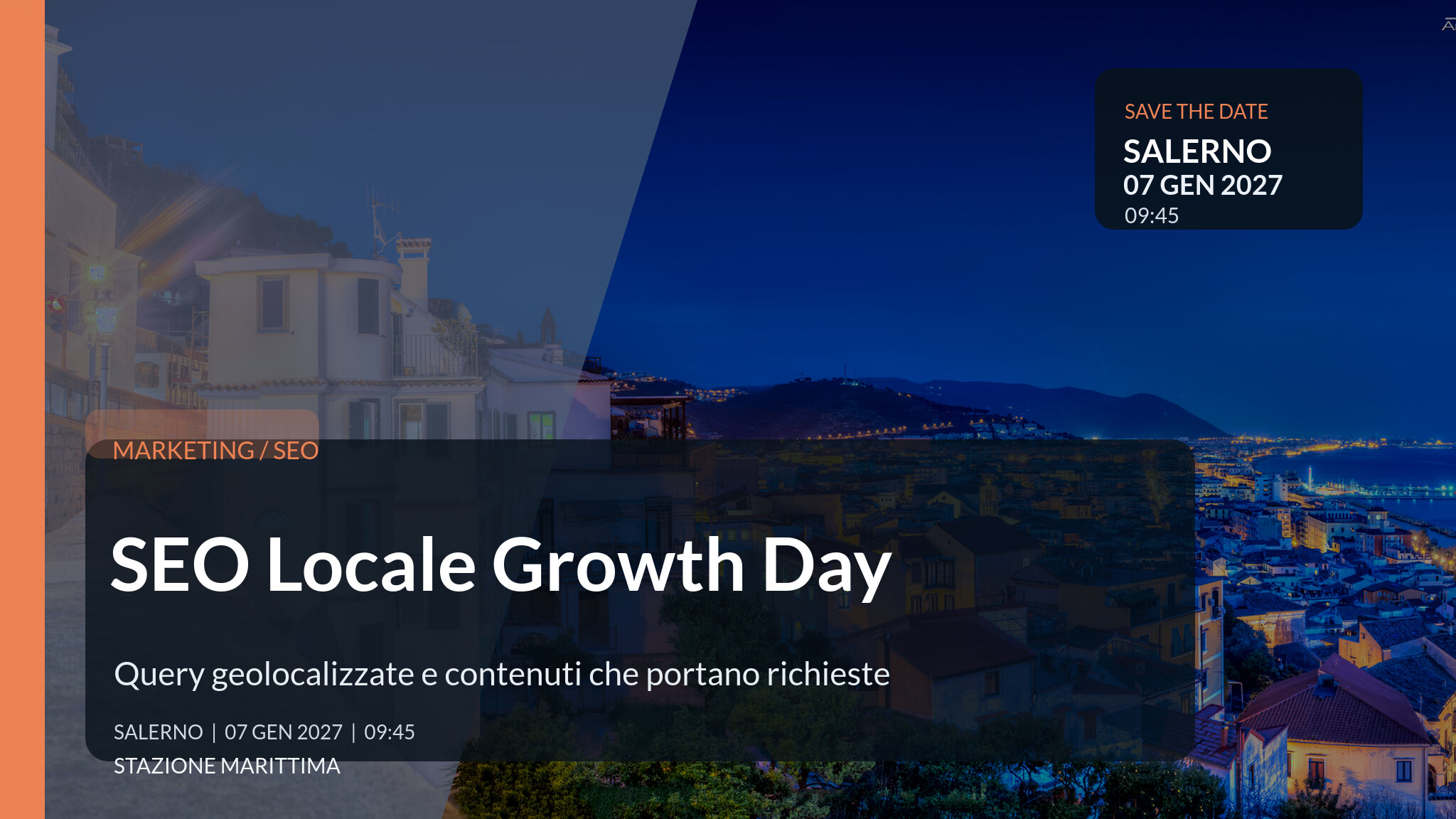 SAVE THE DATE
SALERNO
07 GEN 2027
09:45

MARKETING / SEO

SEO Locale Growth Day

Query geolocalizzate e contenuti che portano richieste

SALERNO | 07 GEN 2027 | 09:45
STAZIONE MARITTIMA